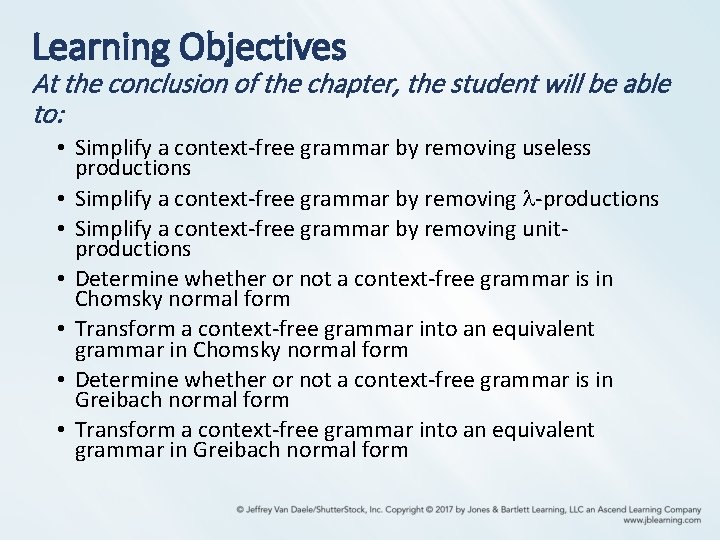 Learning Objectives
At the conclusion of the chapter, the student will be able to:

• Simplify a context-free grammar by removing useless productions
• Simplify a context-free grammar by removing $\lambda$-productions
• Simplify a context-free grammar by removing unit-productions
• Determine whether or not a context-free grammar is in Chomsky normal form
• Transform a context-free grammar into an equivalent grammar in Chomsky normal form
• Determine whether or not a context-free grammar is in Greibach normal form
• Transform a context-free grammar into an equivalent grammar in Greibach normal form

© Jeffrey Van Daele/ShutterStock, Inc. Copyright © 2017 by Jones & Bartlett Learning, LLC an Ascend Learning Company
www.jblearning.com